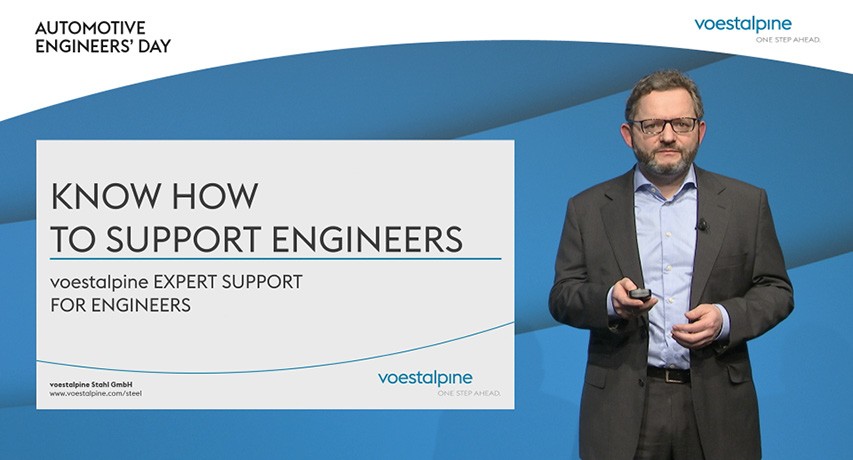 AUTOMOTIVE
ENGINEERS' DAY

voestalpine
ONE STEP AHEAD.

KNOW HOW
TO SUPPORT ENGINEERS

voestalpine EXPERT SUPPORT
FOR ENGINEERS

voestalpine Stahl GmbH
www.voestalpine.com/steel

voestalpine
ONE STEP AHEAD.